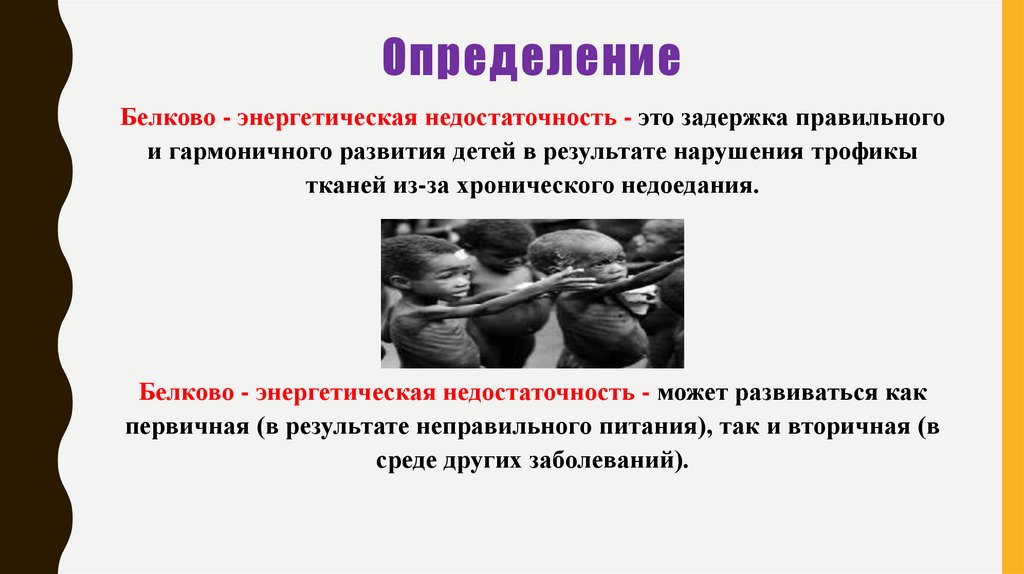 Определение

Белково - энергетическая недостаточность - это задержка правильного и гармоничного развития детей в результате нарушения трофики тканей из-за хронического недоедания.

Белково - энергетическая недостаточность - может развиваться как первичная (в результате неправильного питания), так и вторичная (в среде других заболеваний).